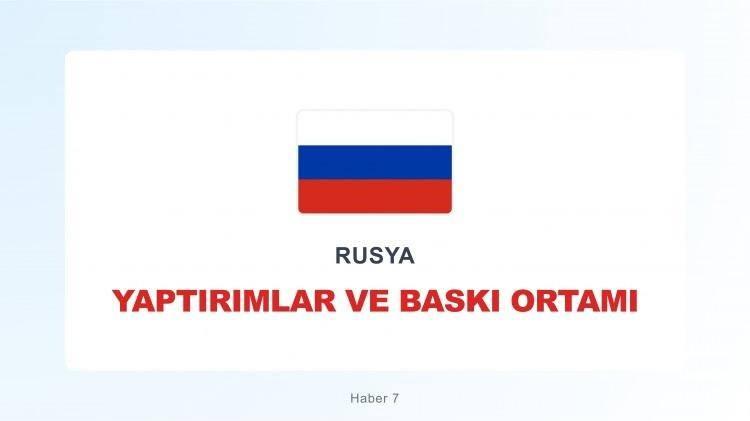 RUSYA

YAPTIRIMLAR VE BASKI ORTAMI

Haber 7